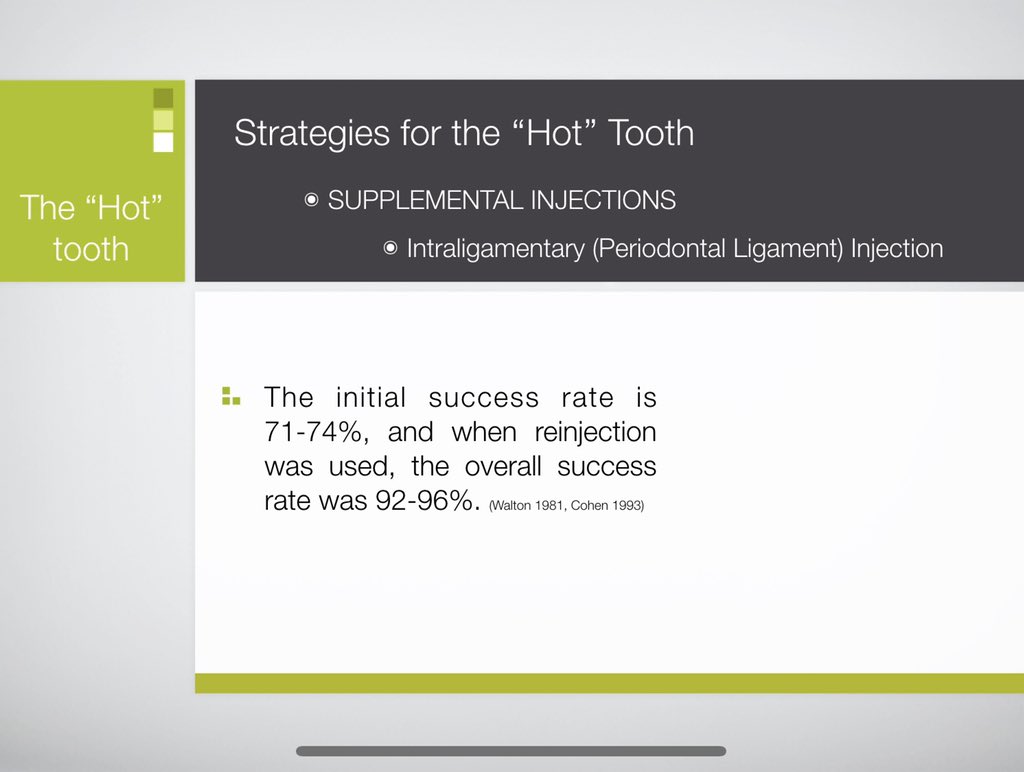 The “Hot” tooth

Strategies for the “Hot” Tooth

SUPPLEMENTAL INJECTIONS

Intraligamentary (Periodontal Ligament) Injection

The initial success rate is 71-74%, and when reinjection was used, the overall success rate was 92-96%. (Walton 1981, Cohen 1993)